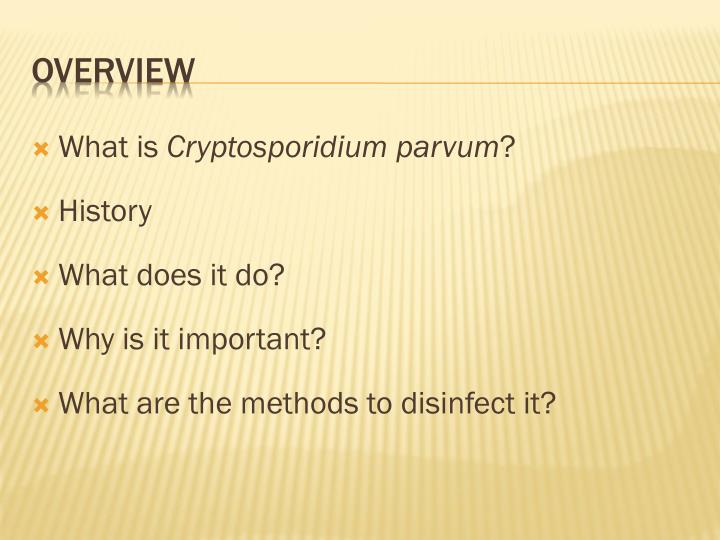 OVERVIEW

What is Cryptosporidium parvum?

History

What does it do?

Why is it important?

What are the methods to disinfect it?